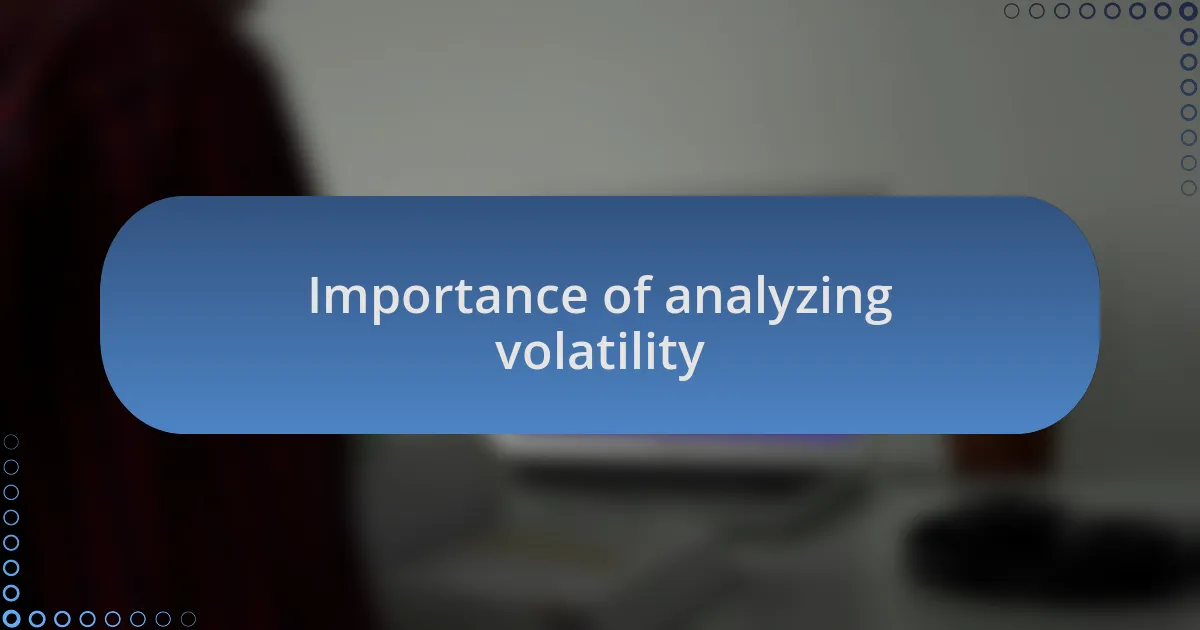 Importance of analyzing volatility